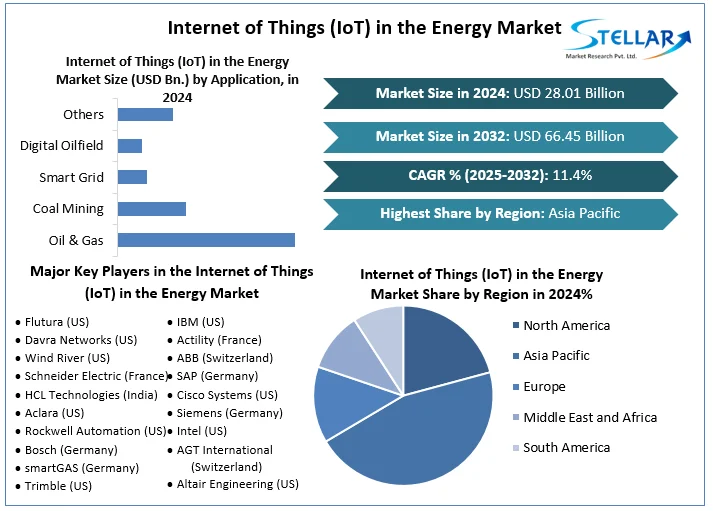 Internet of Things (IoT) in the Energy Market

STELLAR
Market Research Pvt. Ltd.

Internet of Things (IoT) in the Energy Market Size (USD Bn.) by Application, in 2024

Others
Digital Oilfield
Smart Grid
Coal Mining
Oil & Gas

Market Size in 2024: USD 28.01 Billion

Market Size in 2032: USD 66.45 Billion

CAGR % (2025-2032): 11.4%

Highest Share by Region: Asia Pacific

Major Key Players in the Internet of Things (IoT) in the Energy Market

• Flutura (US)
• Davra Networks (US)
• Wind River (US)
• Schneider Electric (France)
• HCL Technologies (India)
• Aclara (US)
• Rockwell Automation (US)
• Bosch (Germany)
• smartGAS (Germany)
• Trimble (US)

• IBM (US)
• Actility (France)
• ABB (Switzerland)
• SAP (Germany)
• Cisco Systems (US)
• Siemens (Germany)
• Intel (US)
• AGT International (Switzerland)
• Altair Engineering (US)

Internet of Things (IoT) in the Energy Market Share by Region in 2024%

North America
Asia Pacific
Europe
Middle East and Africa
South America